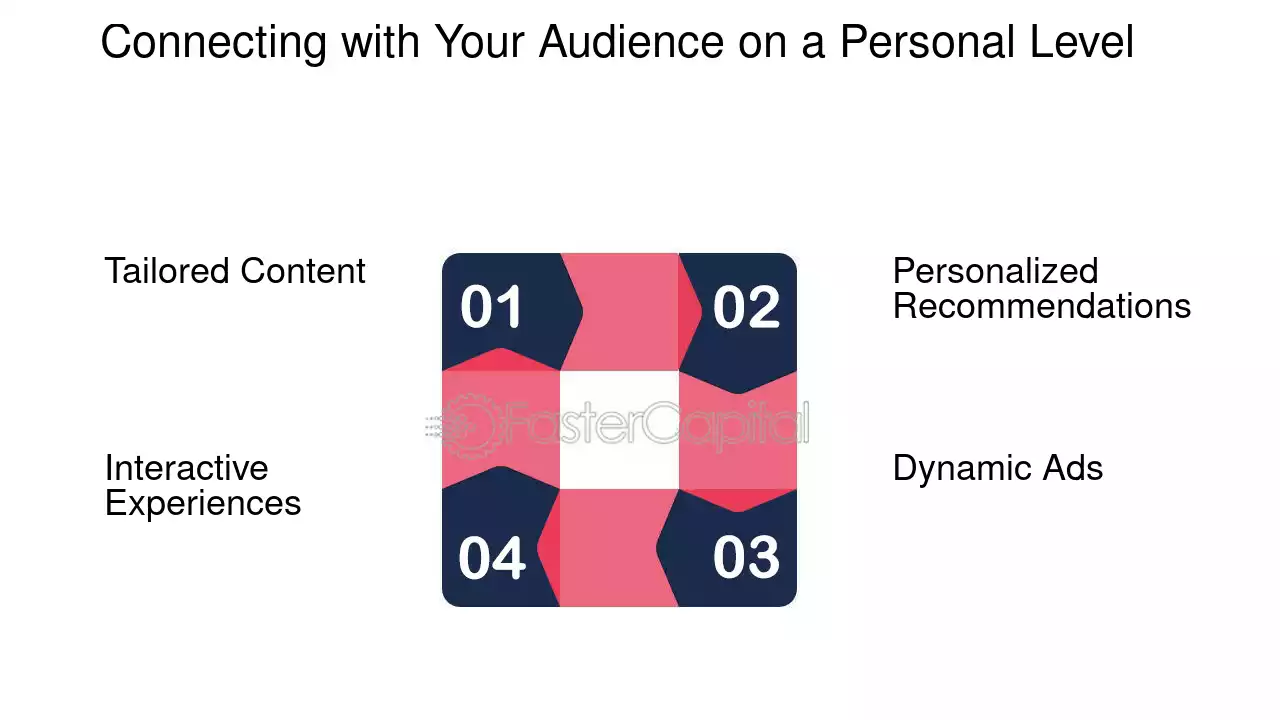 Connecting with Your Audience on a Personal Level

Tailored Content

01

02

Personalized Recommendations

Interactive Experiences

04

03

Dynamic Ads

FasterCapital